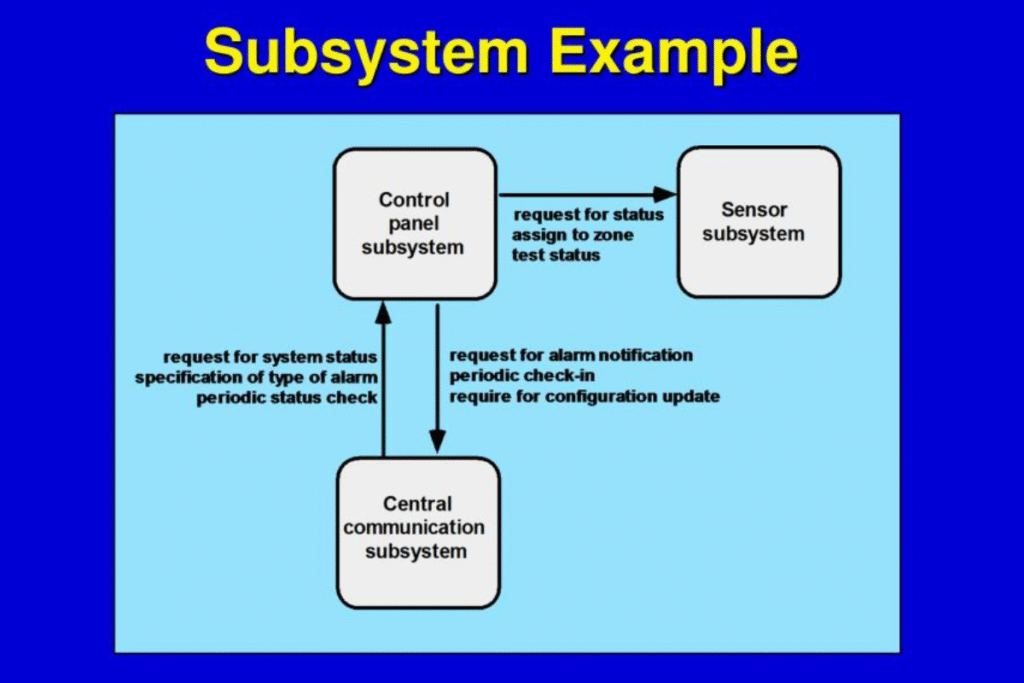 Subsystem Example

Control panel subsystem

request for status
assign to zone
test status

Sensor subsystem

request for system status
specification of type of alarm
periodic status check

request for alarm notification
periodic check-in
require for configuration update

Central communication subsystem